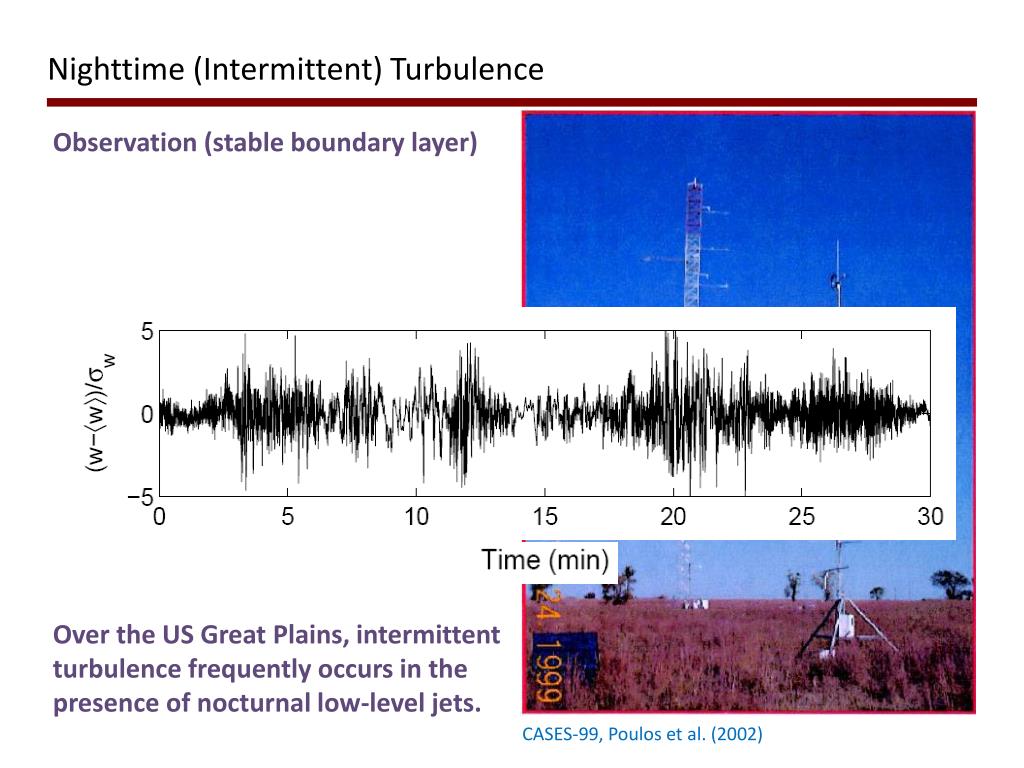 Nighttime (Intermittent) Turbulence

Observation (stable boundary layer)

$(w-\langle w\rangle)/\sigma_w$

5

0

−5

0 5 10 15 20 25 30

Time (min)

24 1999

Over the US Great Plains, intermittent turbulence frequently occurs in the presence of nocturnal low-level jets.

CASES-99, Poulos et al. (2002)